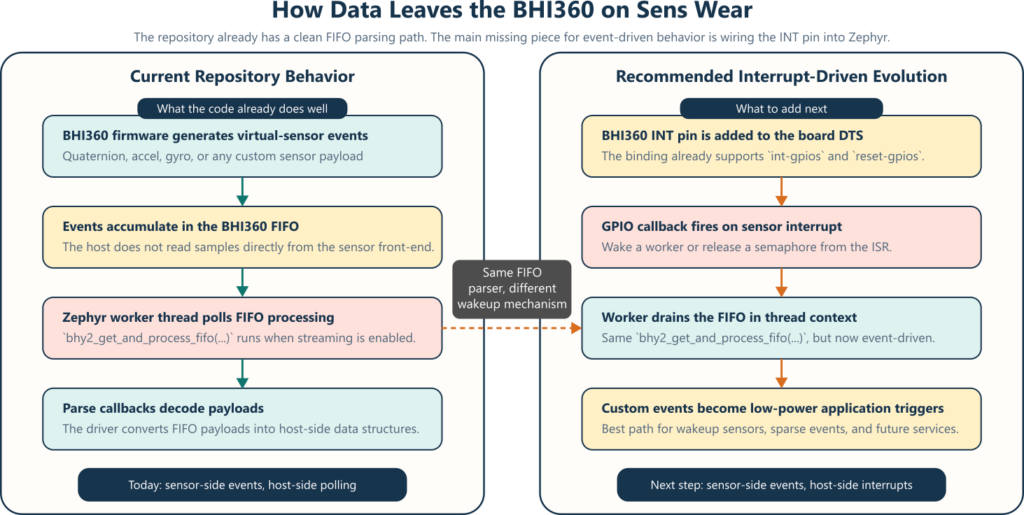 How Data Leaves the BHI360 on Sens Wear

The repository already has a clean FIFO parsing path. The main missing piece for event-driven behavior is wiring the INT pin into Zephyr.

Current Repository Behavior

What the code already does well

BHI360 firmware generates virtual-sensor events
Quaternion, accel, gyro, or any custom sensor payload

Events accumulate in the BHI360 FIFO
The host does not read samples directly from the sensor front-end.

Zephyr worker thread polls FIFO processing
`bhy2_get_and_process_fifo(...)` runs when streaming is enabled.

Parse callbacks decode payloads
The driver converts FIFO payloads into host-side data structures.

Today: sensor-side events, host-side polling

Same FIFO parser, different wakeup mechanism

Recommended Interrupt-Driven Evolution

What to add next

BHI360 INT pin is added to the board DTS
The binding already supports `int-gpios` and `reset-gpios`.

GPIO callback fires on sensor interrupt
Wake a worker or release a semaphore from the ISR.

Worker drains the FIFO in thread context
Same `bhy2_get_and_process_fifo(...)`, but now event-driven.

Custom events become low-power application triggers
Best path for wakeup sensors, sparse events, and future services.

Next step: sensor-side events, host-side interrupts